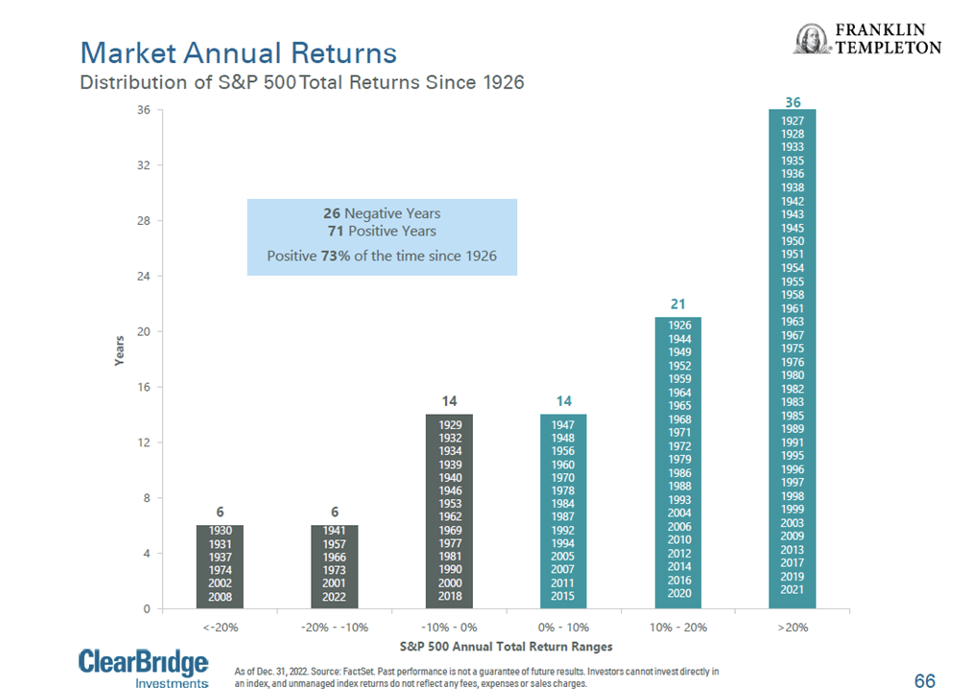 Market Annual Returns
Distribution of S&P 500 Total Returns Since 1926

FRANKLIN TEMPLETON

26 Negative Years
71 Positive Years
Positive 73% of the time since 1926

Years

36
32
28
24
20
16
12
8
4
0

6
1930
1931
1937
1974
2002
2008

6
1941
1957
1966
1973
2001
2022

14
1929
1932
1934
1939
1940
1946
1953
1962
1969
1977
1981
1990
2000
2018

14
1947
1948
1956
1960
1970
1978
1984
1987
1992
1994
2005
2007
2011
2015

21
1926
1944
1949
1952
1959
1964
1965
1968
1971
1972
1979
1986
1988
1993
2004
2006
2010
2012
2014
2016
2020

36
1927
1928
1933
1935
1936
1938
1942
1943
1945
1950
1951
1954
1955
1958
1961
1963
1967
1975
1976
1980
1982
1983
1985
1989
1991
1995
1996
1997
1998
1999
2003
2009
2013
2017
2019
2021

<-20%
-20% - -10%
-10% - 0%
0% - 10%
10% - 20%
>20%

S&P 500 Annual Total Return Ranges

ClearBridge Investments

As of Dec. 31, 2022. Source: FactSet. Past performance is not a guarantee of future results. Investors cannot invest directly in an index, and unmanaged index returns do not reflect any fees, expenses or sales charges.

66